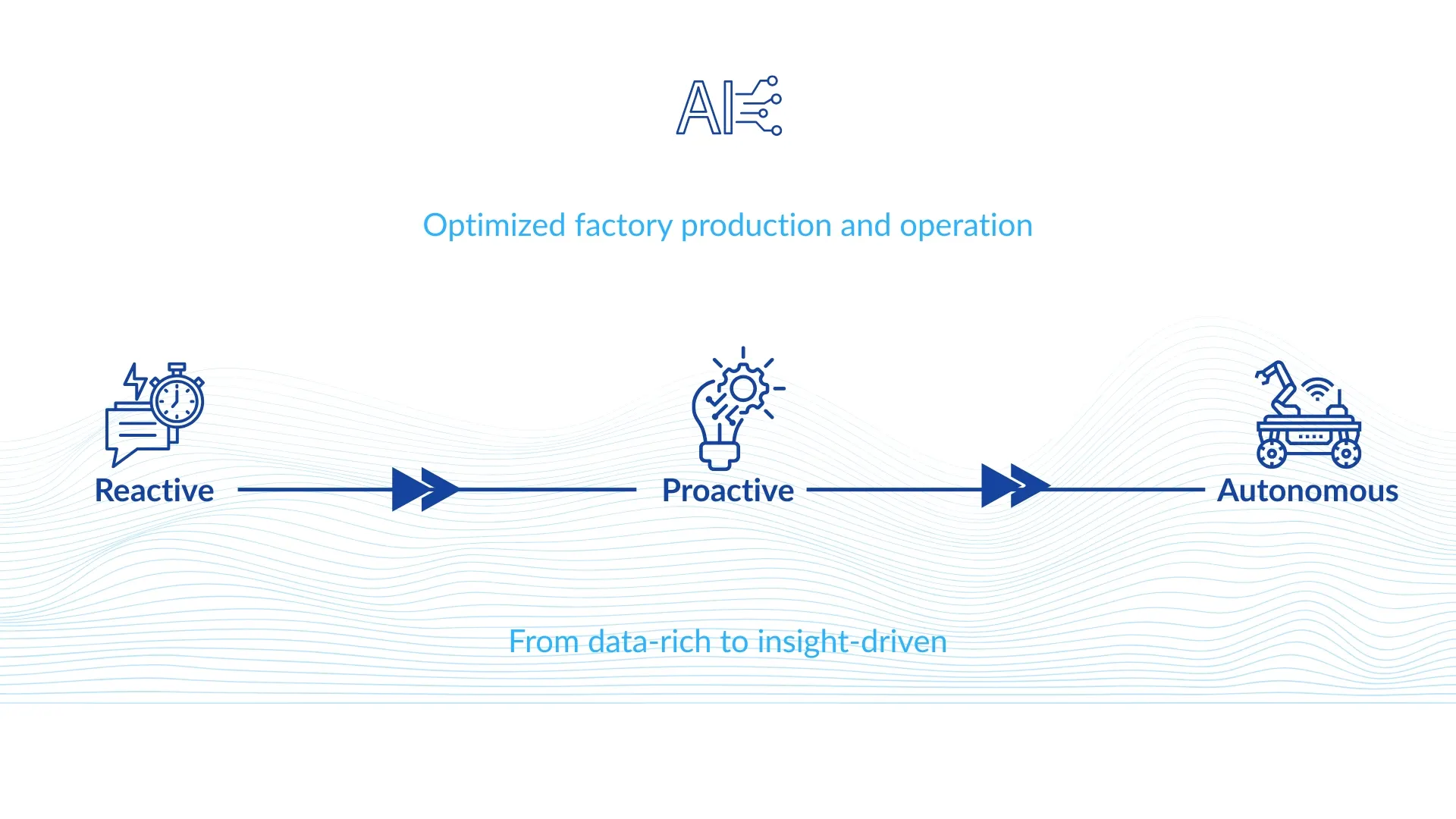 AI

Optimized factory production and operation

Reactive

Proactive

Autonomous

From data-rich to insight-driven